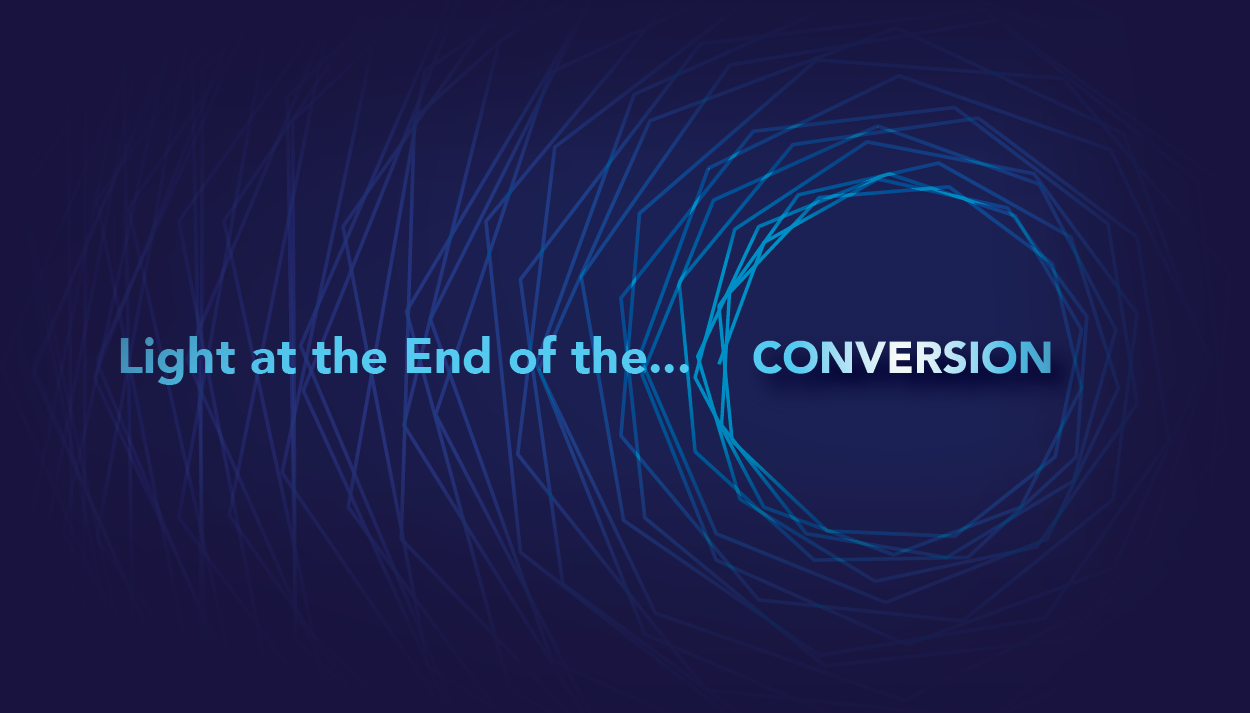 Light at the End of the... CONVERSION